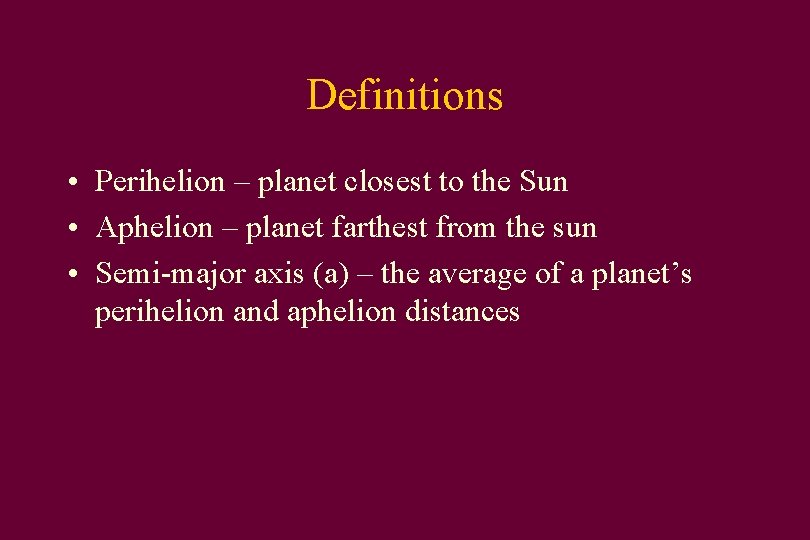 Definitions

• Perihelion – planet closest to the Sun
• Aphelion – planet farthest from the sun
• Semi-major axis (a) – the average of a planet’s perihelion and aphelion distances